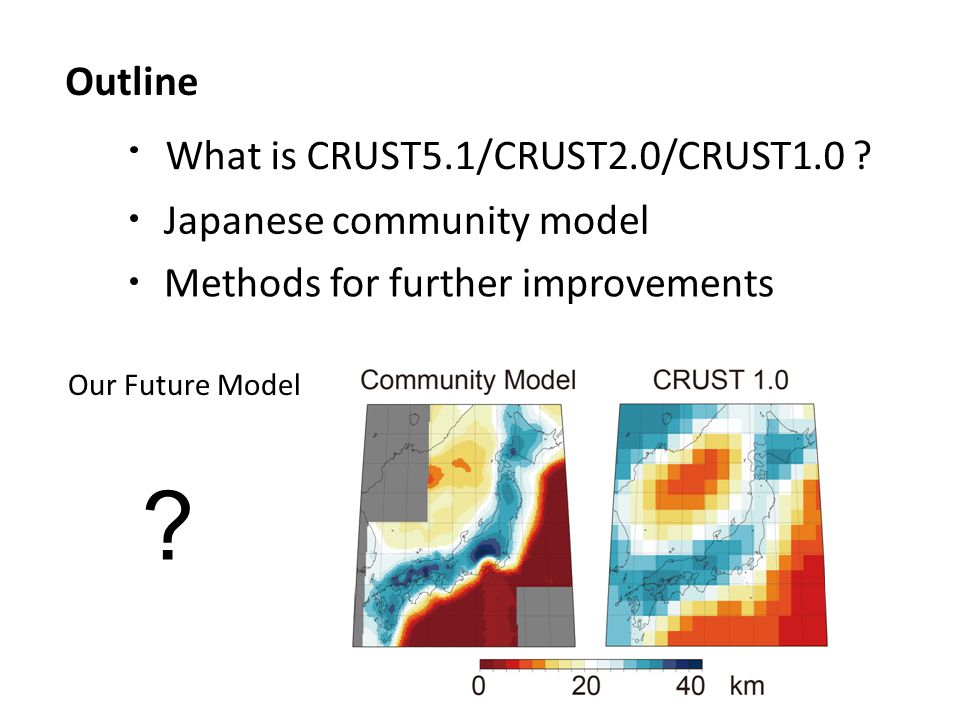 Outline

・ What is CRUST5.1/CRUST2.0/CRUST1.0 ?

・ Japanese community model

・ Methods for further improvements

Our Future Model

?

Community Model

CRUST 1.0

0 20 40 km